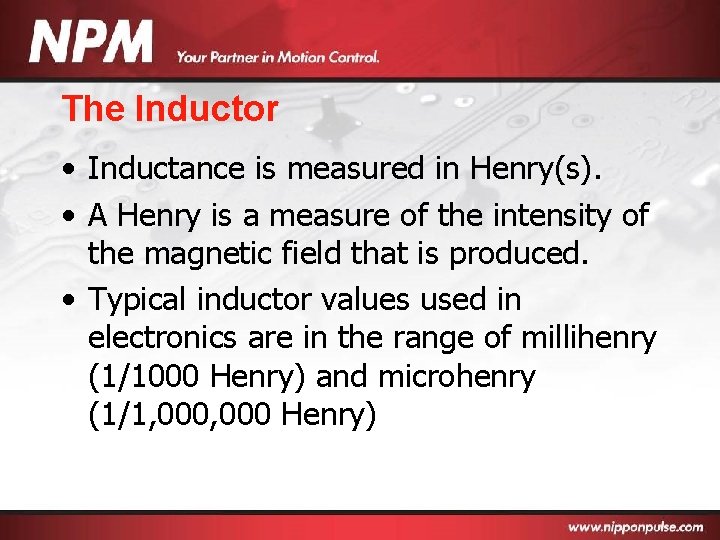 NPM Your Partner in Motion Control.

The Inductor

• Inductance is measured in Henry(s).

• A Henry is a measure of the intensity of the magnetic field that is produced.

• Typical inductor values used in electronics are in the range of millihenry (1/1000 Henry) and microhenry (1/1,000,000 Henry)

www.nipponpulse.com